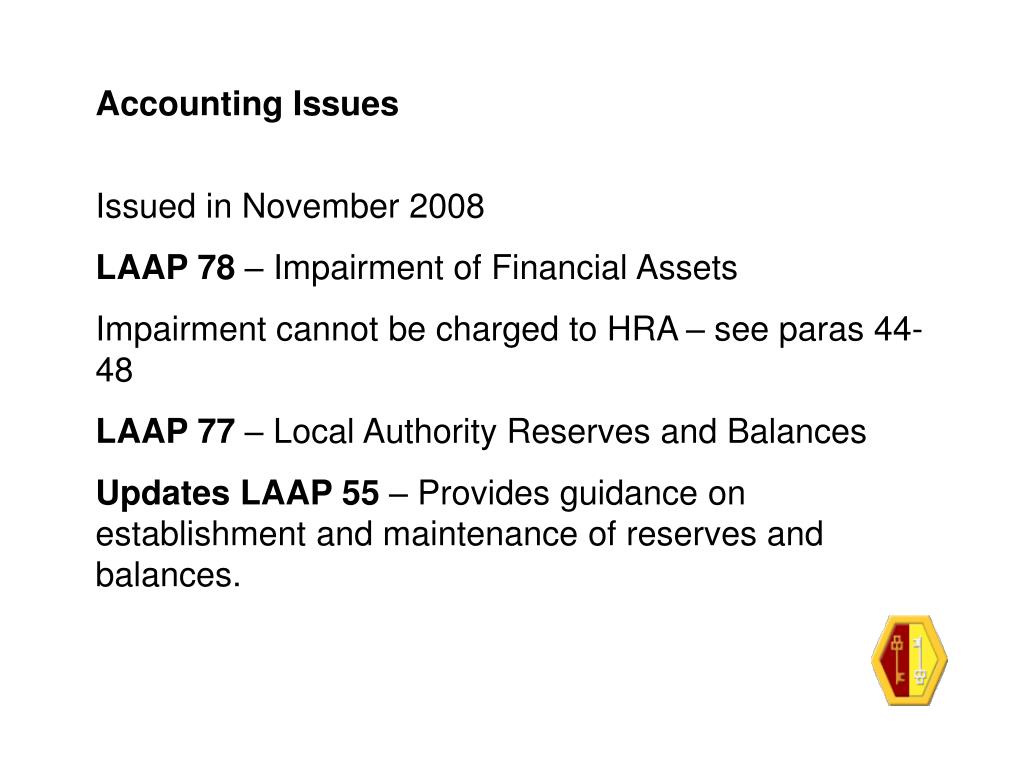 Accounting Issues

Issued in November 2008

LAAP 78 – Impairment of Financial Assets

Impairment cannot be charged to HRA – see paras 44-48

LAAP 77 – Local Authority Reserves and Balances

Updates LAAP 55 – Provides guidance on establishment and maintenance of reserves and balances.